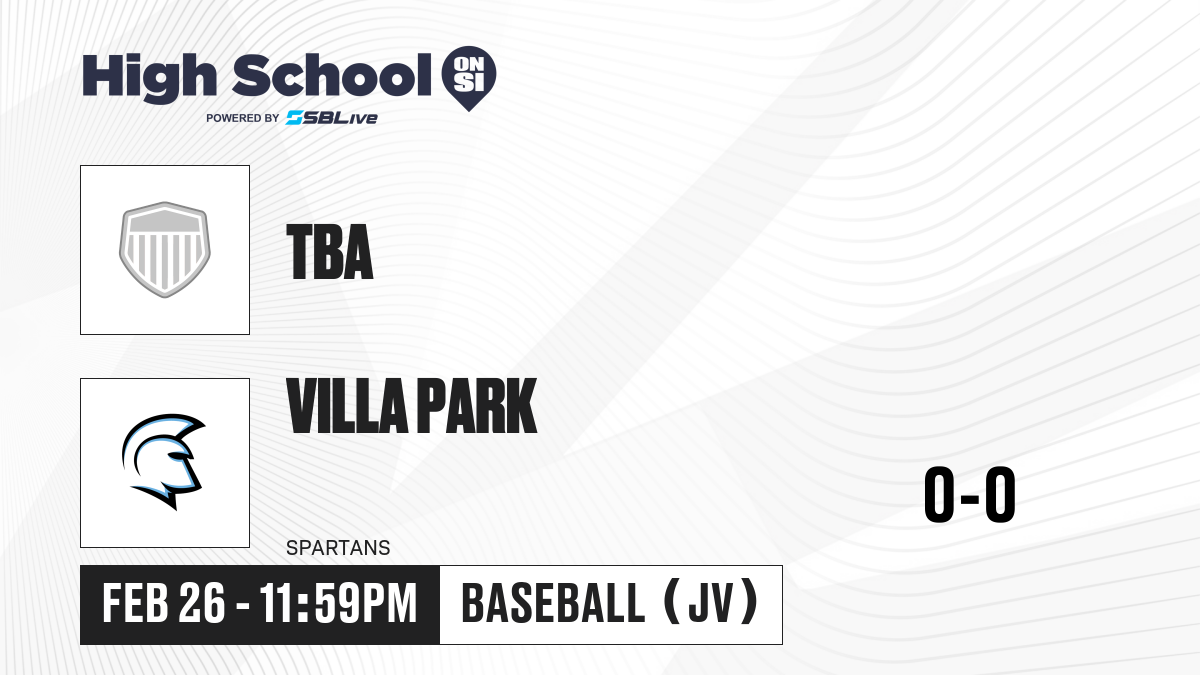 High School ON SI
POWERED BY SBLive

TBA

VILLA PARK

SPARTANS

0-0

FEB 26 - 11:59PM

BASEBALL (JV)